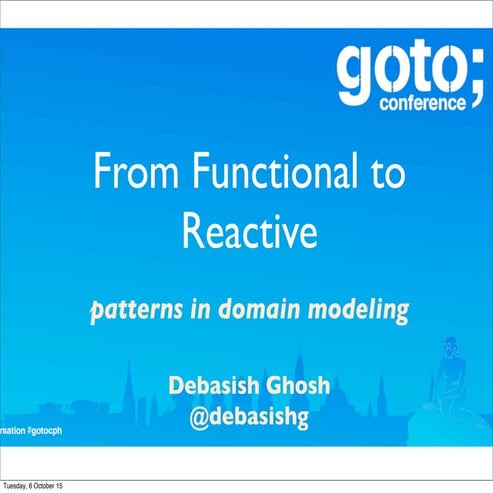 goto;
conference

From Functional to Reactive

patterns in domain modeling

Debasish Ghosh
@debasishg

rsation #gotocph

Tuesday, 6 October 15